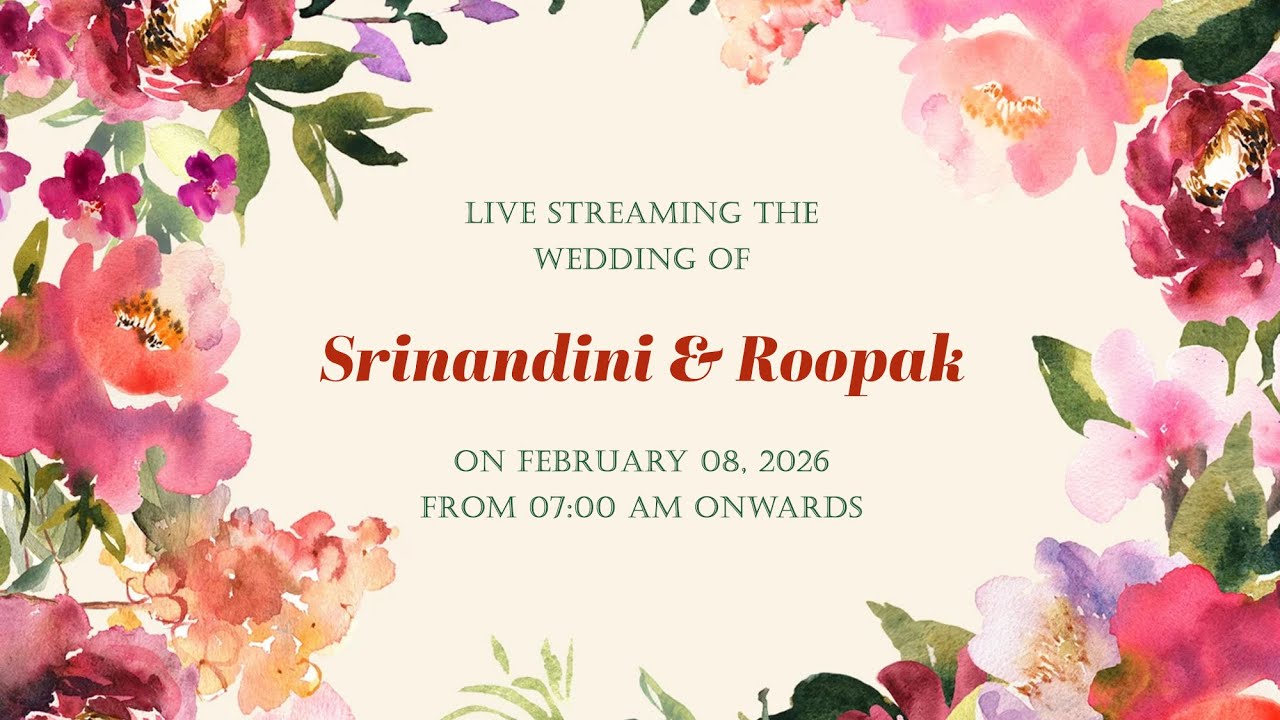 LIVE STREAMING THE WEDDING OF

Srinandini & Roopak

ON FEBRUARY 08, 2026
FROM 07:00 AM ONWARDS